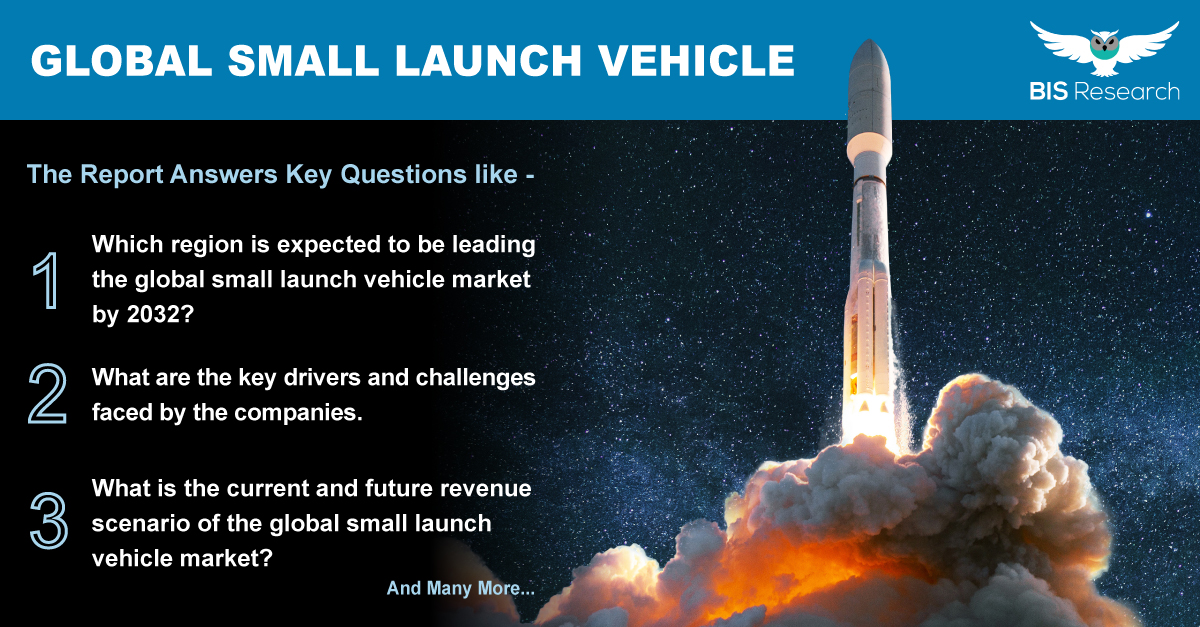 GLOBAL SMALL LAUNCH VEHICLE

BIS Research

The Report Answers Key Questions like -

1 Which region is expected to be leading the global small launch vehicle market by 2032?

2 What are the key drivers and challenges faced by the companies.

3 What is the current and future revenue scenario of the global small launch vehicle market?

And Many More...